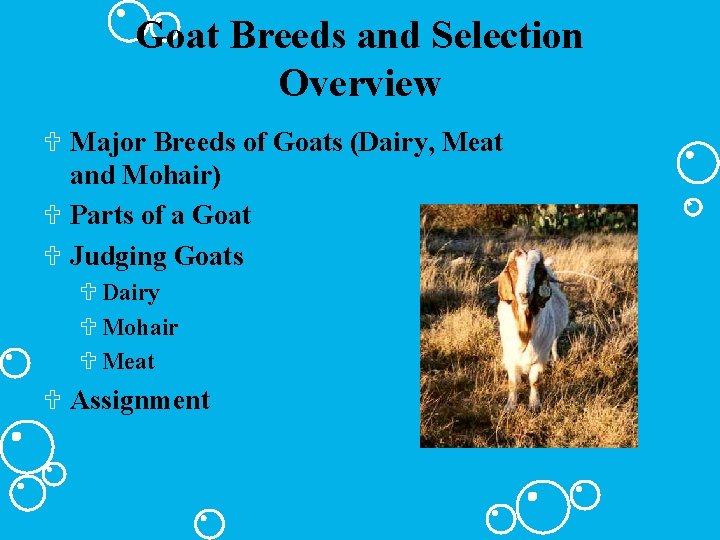 Goat Breeds and Selection Overview

- Major Breeds of Goats (Dairy, Meat and Mohair)
- Parts of a Goat
- Judging Goats
  - Dairy
  - Mohair
  - Meat
- Assignment